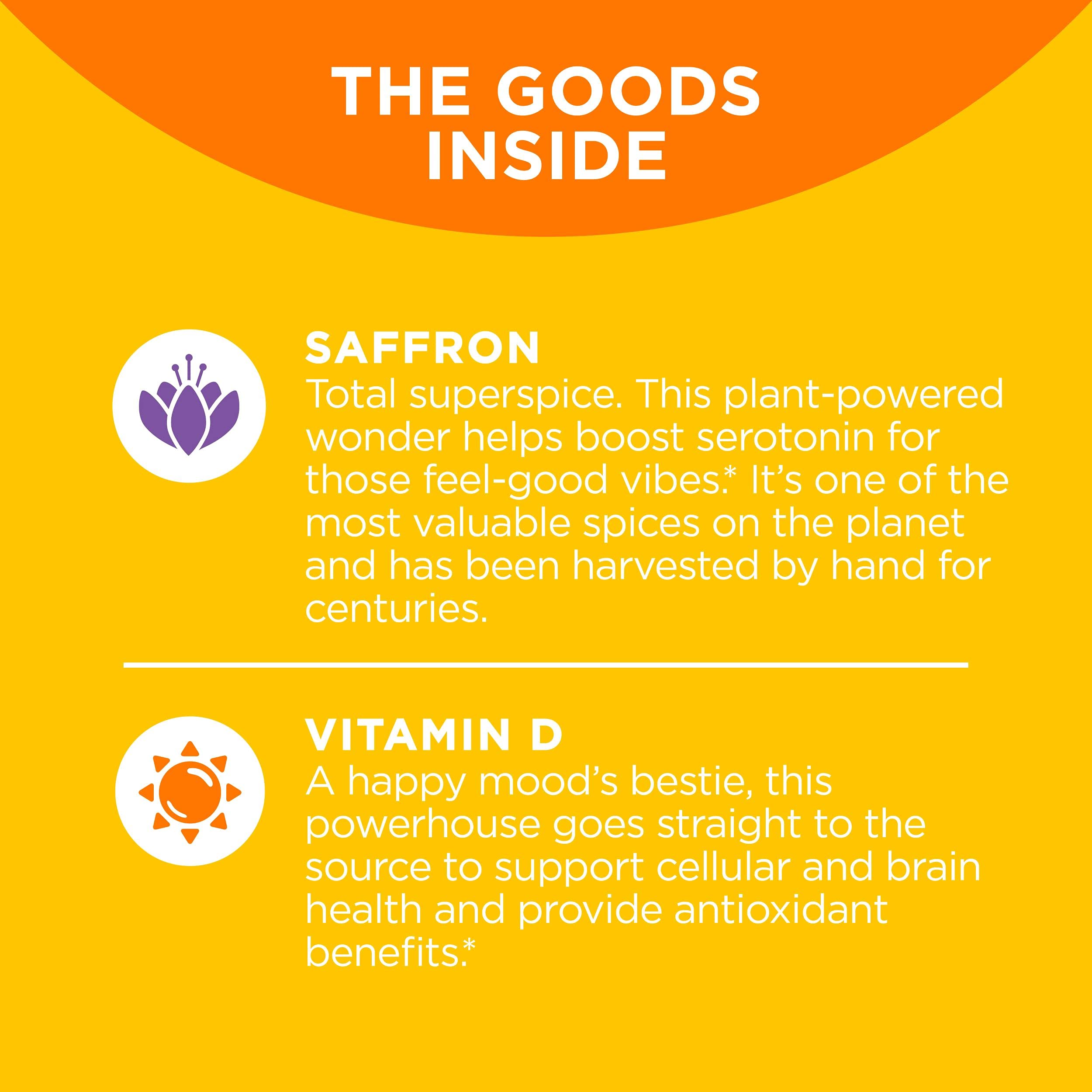 THE GOODS INSIDE

SAFFRON
Total superspice. This plant-powered wonder helps boost serotonin for those feel-good vibes.* It's one of the most valuable spices on the planet and has been harvested by hand for centuries.

VITAMIN D
A happy mood's bestie, this powerhouse goes straight to the source to support cellular and brain health and provide antioxidant benefits.*